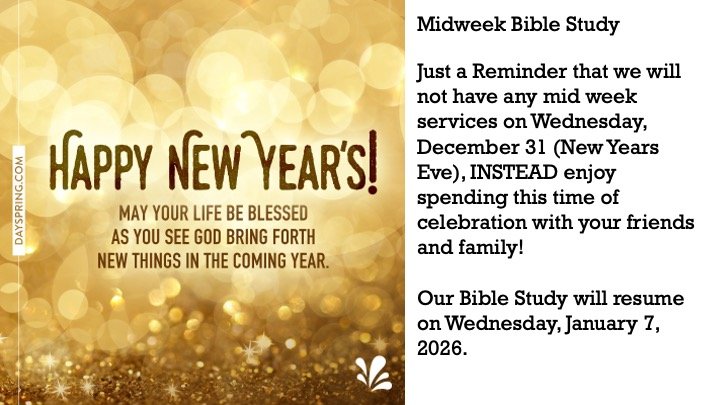 DAYSPRING.COM

HAPPY NEW YEAR'S!

MAY YOUR LIFE BE BLESSED AS YOU SEE GOD BRING FORTH NEW THINGS IN THE COMING YEAR.

Midweek Bible Study

Just a Reminder that we will not have any mid week services on Wednesday, December 31 (New Years Eve), INSTEAD enjoy spending this time of celebration with your friends and family!

Our Bible Study will resume on Wednesday, January 7, 2026.